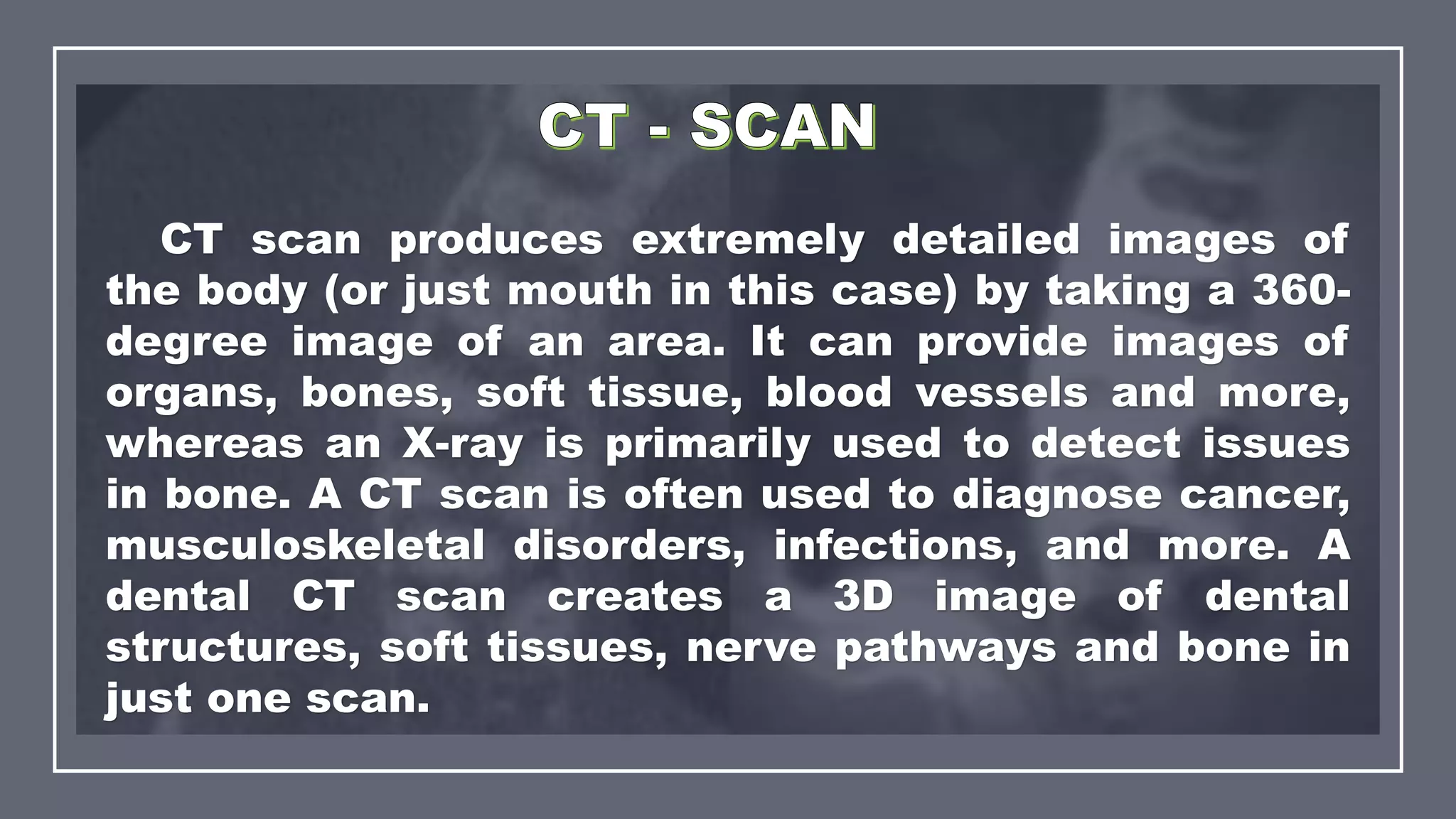 CT - SCAN

CT scan produces extremely detailed images of the body (or just mouth in this case) by taking a 360-degree image of an area. It can provide images of organs, bones, soft tissue, blood vessels and more, whereas an X-ray is primarily used to detect issues in bone. A CT scan is often used to diagnose cancer, musculoskeletal disorders, infections, and more. A dental CT scan creates a 3D image of dental structures, soft tissues, nerve pathways and bone in just one scan.